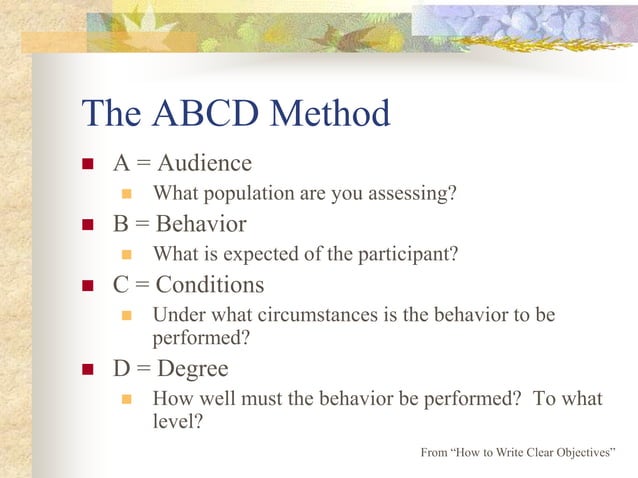 The ABCD Method

A = Audience
What population are you assessing?
B = Behavior
What is expected of the participant?
C = Conditions
Under what circumstances is the behavior to be performed?
D = Degree
How well must the behavior be performed? To what level?

From “How to Write Clear Objectives”